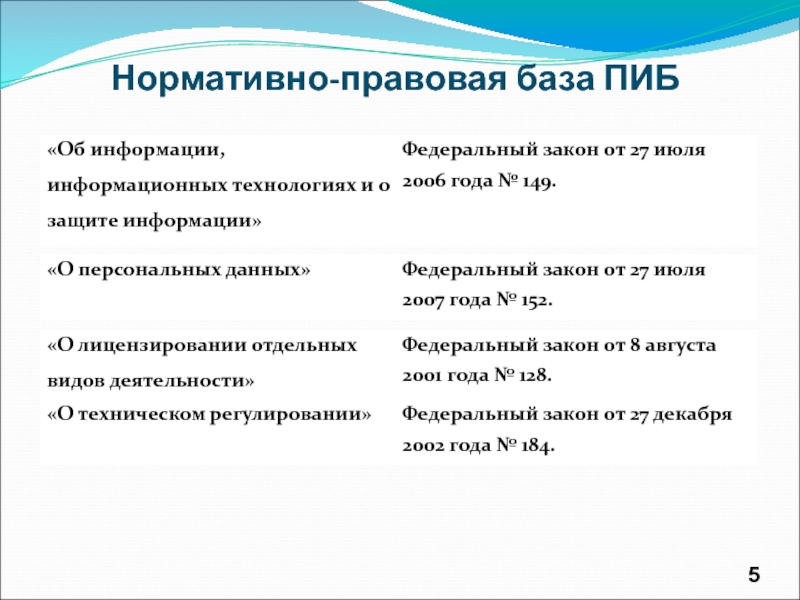 Нормативно-правовая база ПИБ

| | |
|---|---|
| «Об информации, информационных технологиях и о защите информации» | Федеральный закон от 27 июля 2006 года № 149. |
| «О персональных данных» | Федеральный закон от 27 июля 2007 года № 152. |
| «О лицензировании отдельных видов деятельности» | Федеральный закон от 8 августа 2001 года № 128. |
| «О техническом регулировании» | Федеральный закон от 27 декабря 2002 года № 184. |

5